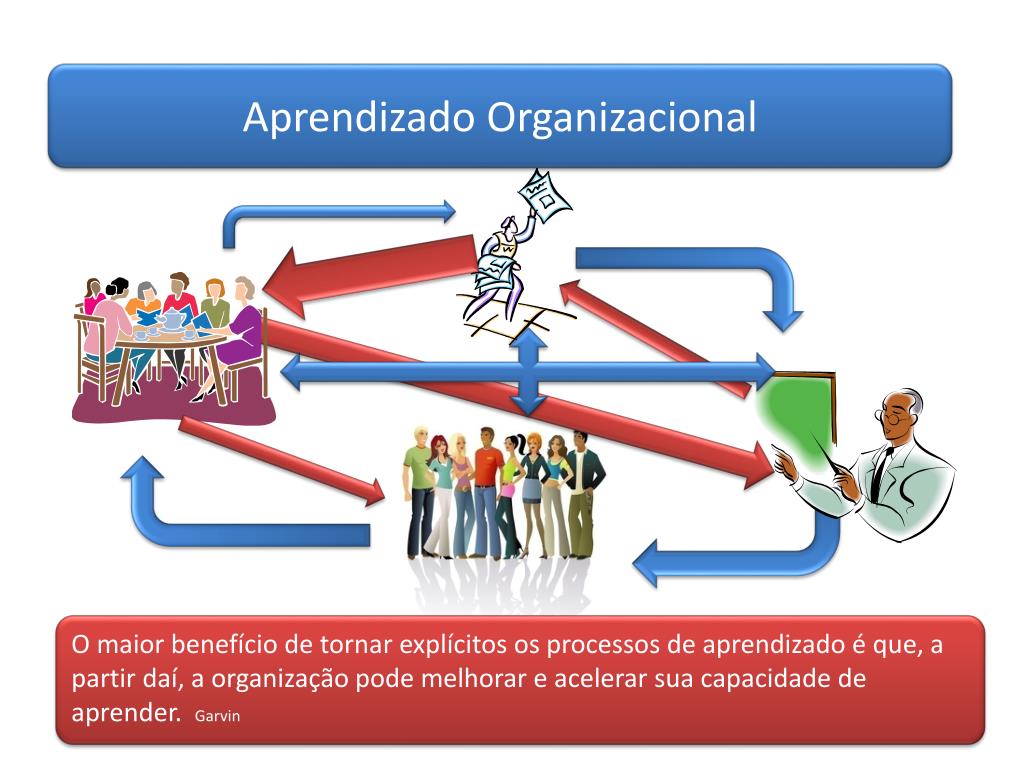 Aprendizado Organizacional

O maior benefício de tornar explícitos os processos de aprendizado é que, a partir daí, a organização pode melhorar e acelerar sua capacidade de aprender. Garvin